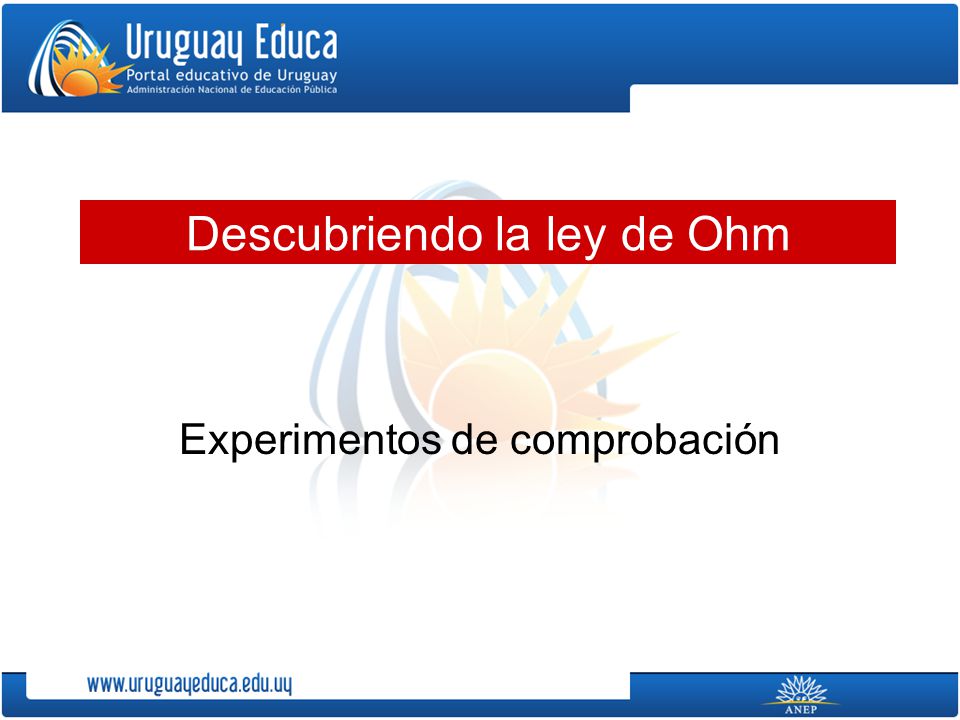 Uruguay Educa
Portal educativo de Uruguay
Administración Nacional de Educación Pública

Descubriendo la ley de Ohm

Experimentos de comprobación

www.uruguayeduca.edu.uy

ANEP